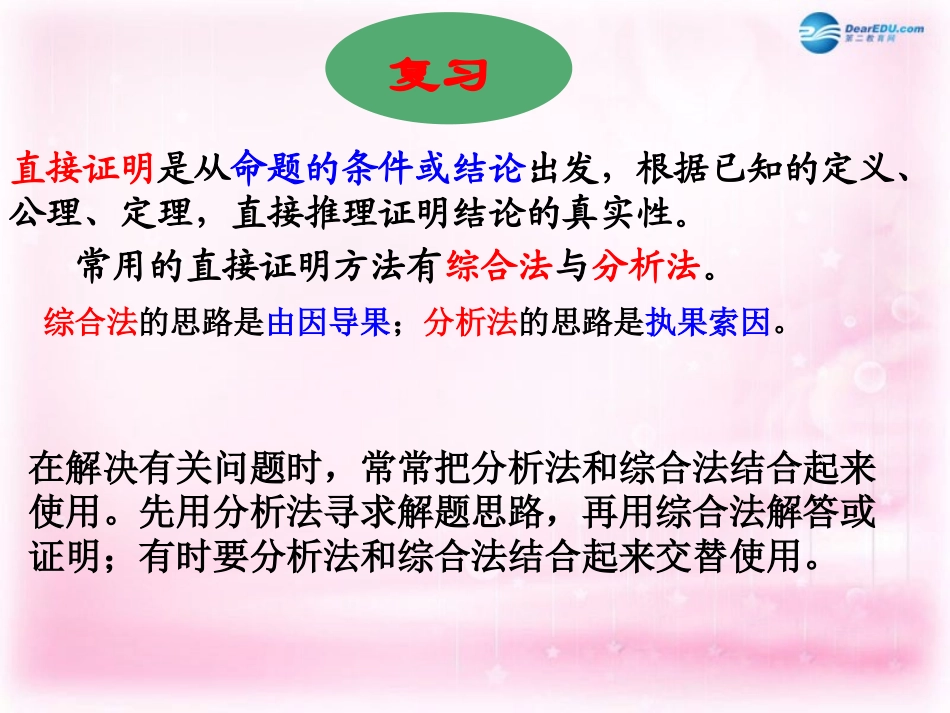 DearEDU.com
第二教育网

复习

直接证明是从命题的条件或结论出发，根据已知的定义、公理、定理，直接推理证明结论的真实性。

常用的直接证明方法有综合法与分析法。

综合法的思路是由因导果；分析法的思路是执果索因。

在解决有关问题时，常常把分析法和综合法结合起来使用。先用分析法寻求解题思路，再用综合法解答或证明；有时要分析法和综合法结合起来交替使用。